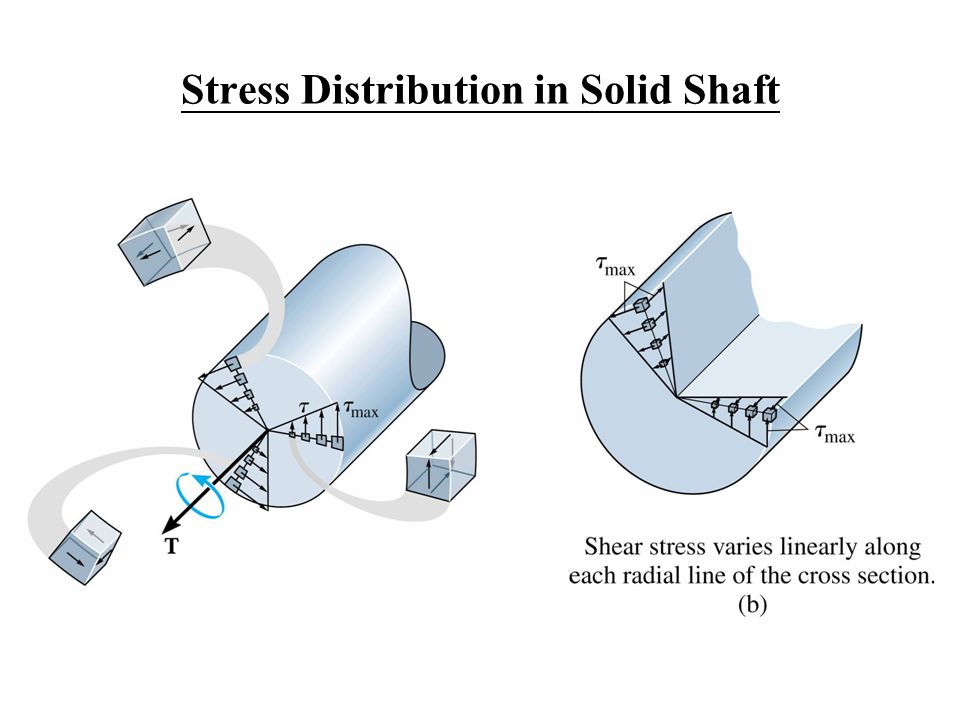 Stress Distribution in Solid Shaft

$\tau$ $\tau_{max}$

T

$\tau_{max}$

$\tau_{max}$

Shear stress varies linearly along each radial line of the cross section.
(b)